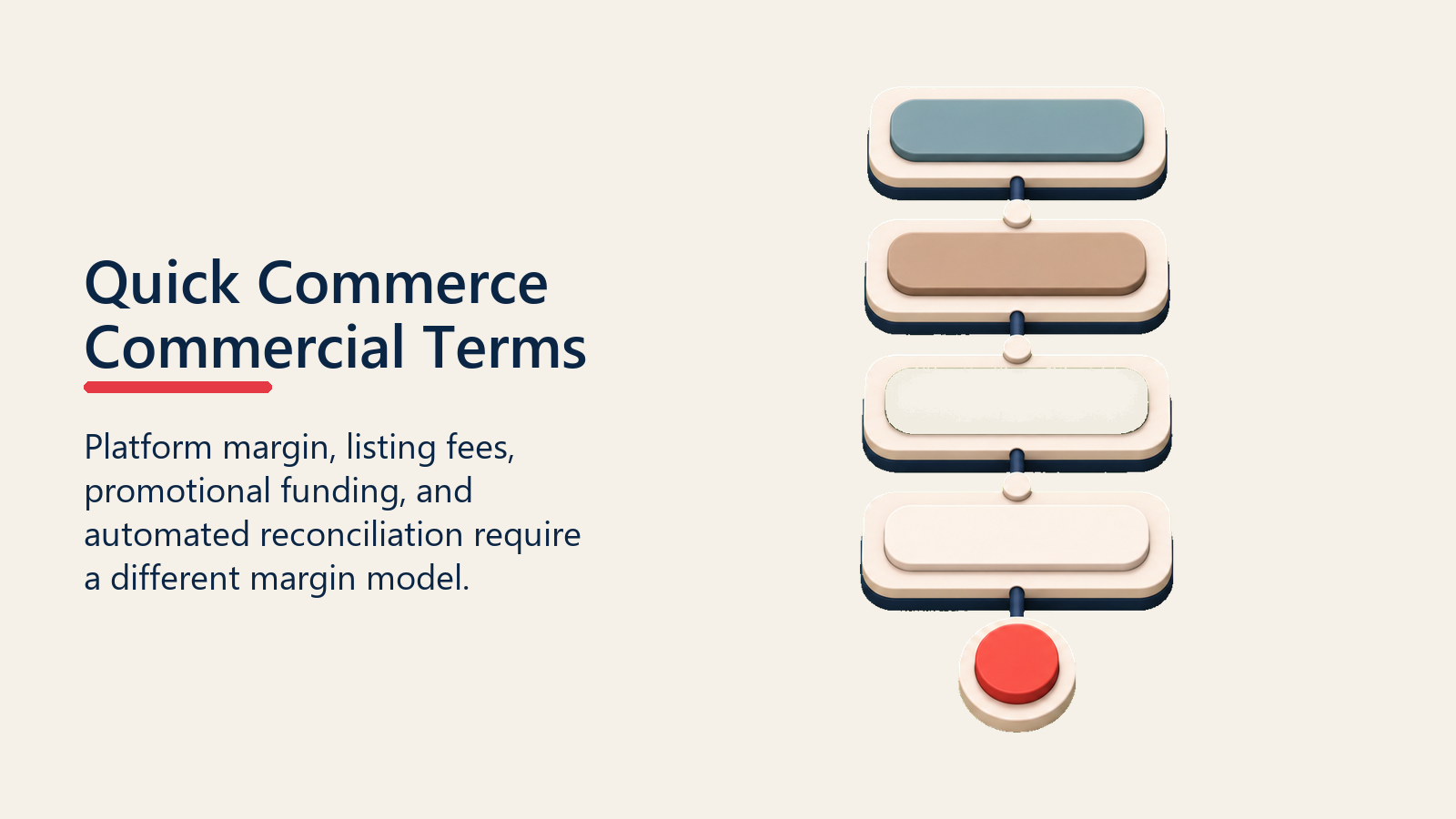 Quick Commerce Commercial Terms

Platform margin, listing fees, promotional funding, and automated reconciliation require a different margin model.